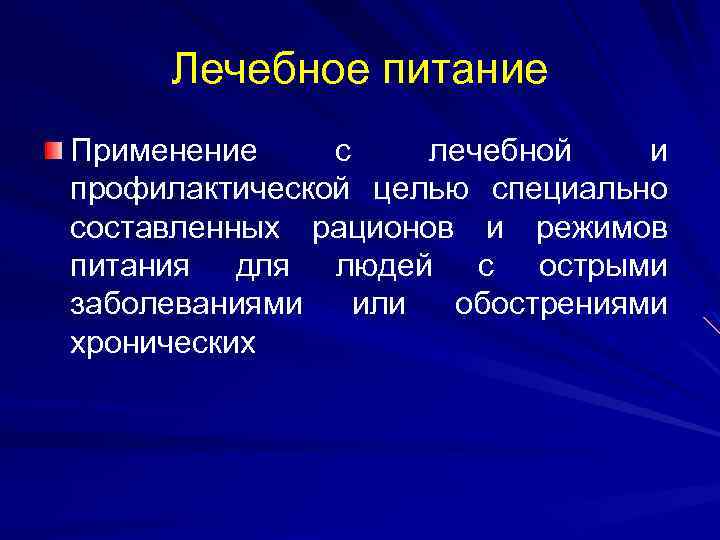 Лечебное питание

Применение с лечебной и профилактической целью специально составленных рационов и режимов питания для людей с острыми заболеваниями или обострениями хронических